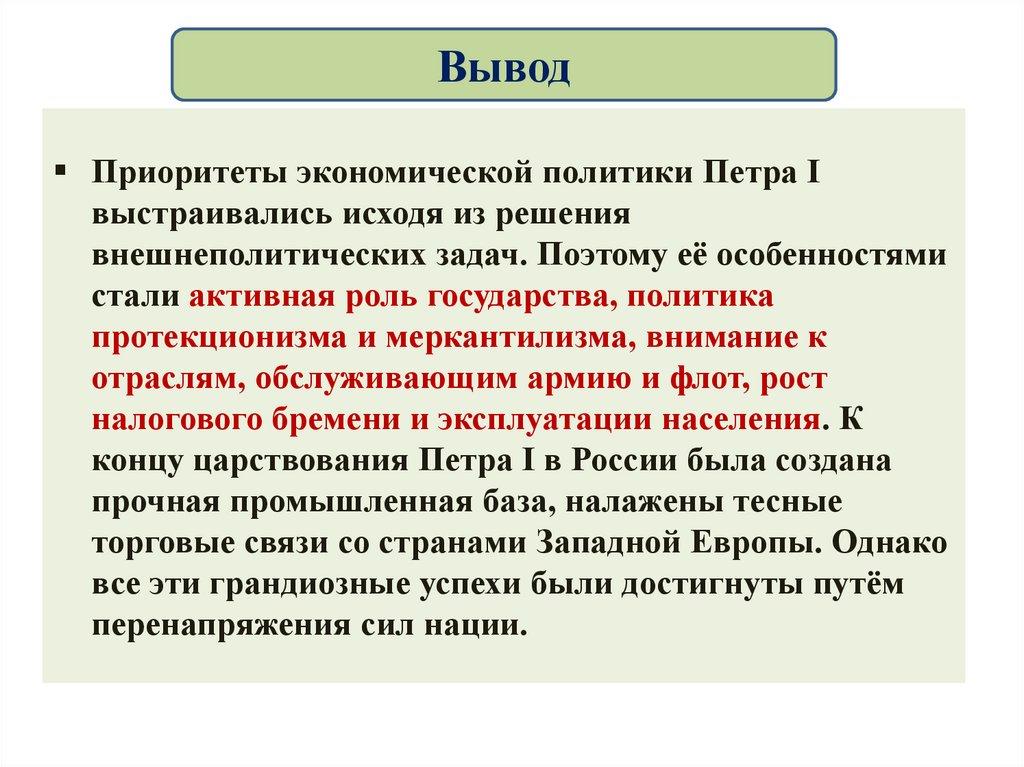 Вывод

▪ Приоритеты экономической политики Петра I выстраивались исходя из решения внешнеполитических задач. Поэтому её особенностями стали активная роль государства, политика протекционизма и меркантилизма, внимание к отраслям, обслуживающим армию и флот, рост налогового бремени и эксплуатации населения. К концу царствования Петра I в России была создана прочная промышленная база, налажены тесные торговые связи со странами Западной Европы. Однако все эти грандиозные успехи были достигнуты путём перенапряжения сил нации.